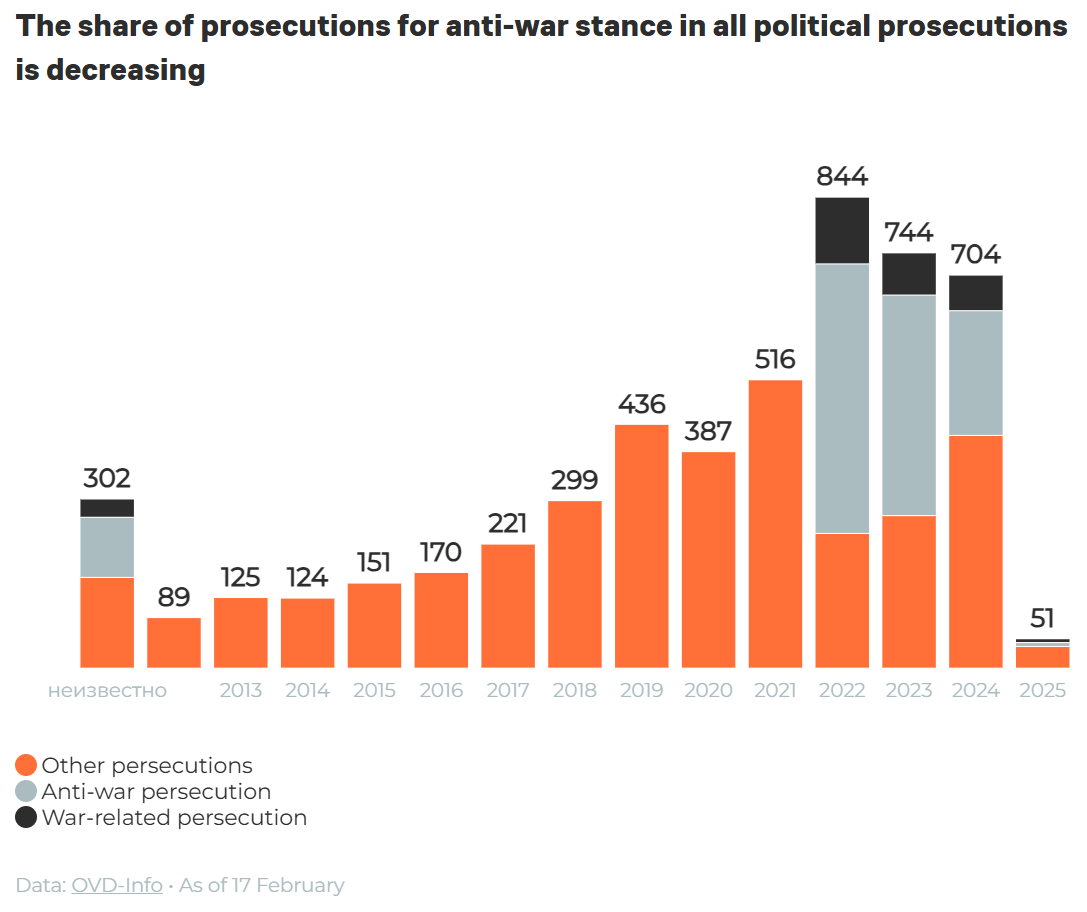 The share of prosecutions for anti-war stance in all political prosecutions is decreasing

302
89
125
124
151
170
221
299
436
387
516
844
744
704
51

неизвестно
2013
2014
2015
2016
2017
2018
2019
2020
2021
2022
2023
2024
2025

Other persecutions
Anti-war persecution
War-related persecution

Data: OVD-Info • As of 17 February